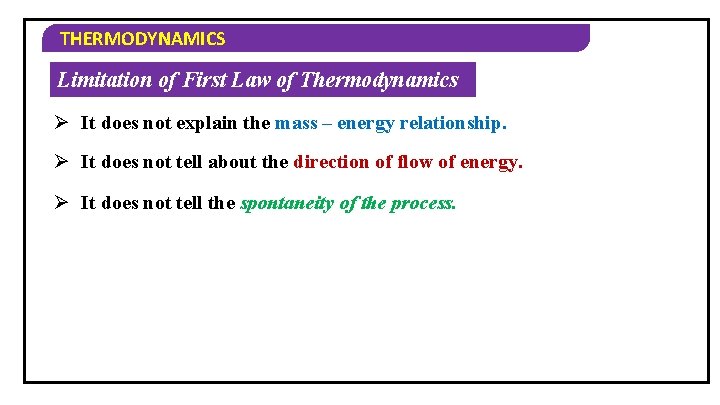 THERMODYNAMICS

Limitation of First Law of Thermodynamics

➢ It does not explain the mass – energy relationship.

➢ It does not tell about the direction of flow of energy.

➢ It does not tell the spontaneity of the process.